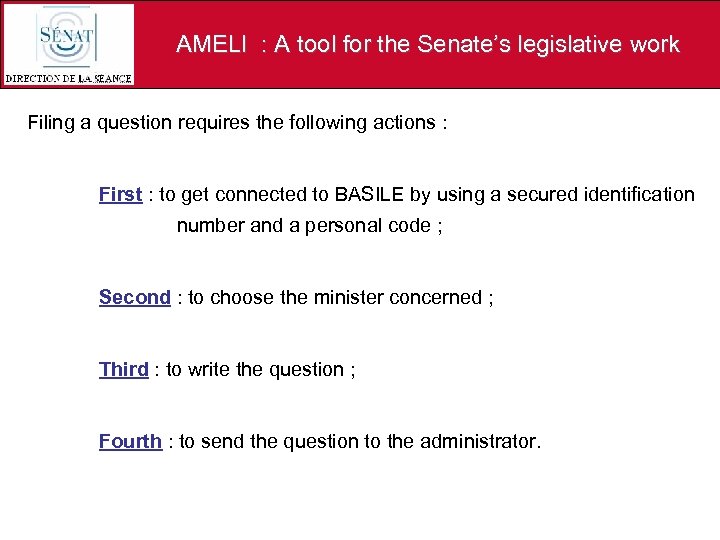 SÉNAT
DIRECTION DE LA SEANCE

AMELI : A tool for the Senate's legislative work

Filing a question requires the following actions :

First : to get connected to BASILE by using a secured identification number and a personal code ;

Second : to choose the minister concerned ;

Third : to write the question ;

Fourth : to send the question to the administrator.